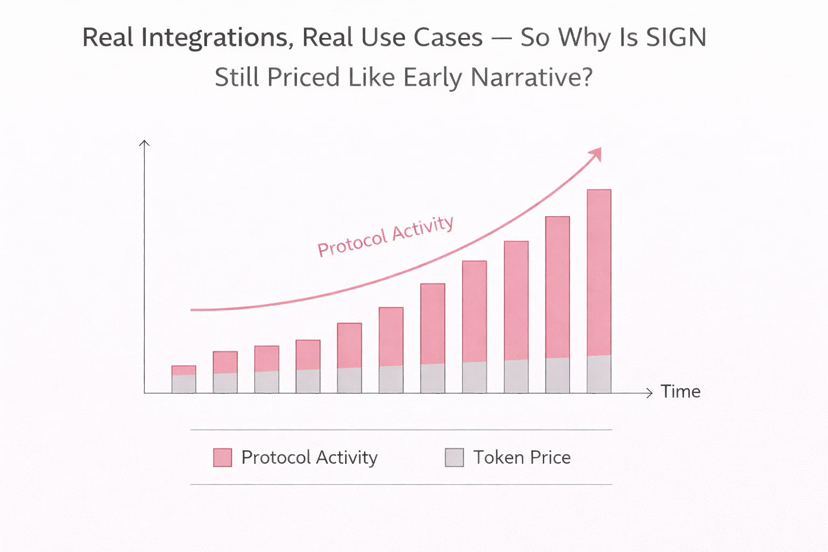 Real Integrations, Real Use Cases — So Why Is SIGN Still Priced Like Early Narrative?

Protocol Activity

Time

Protocol Activity
Token Price